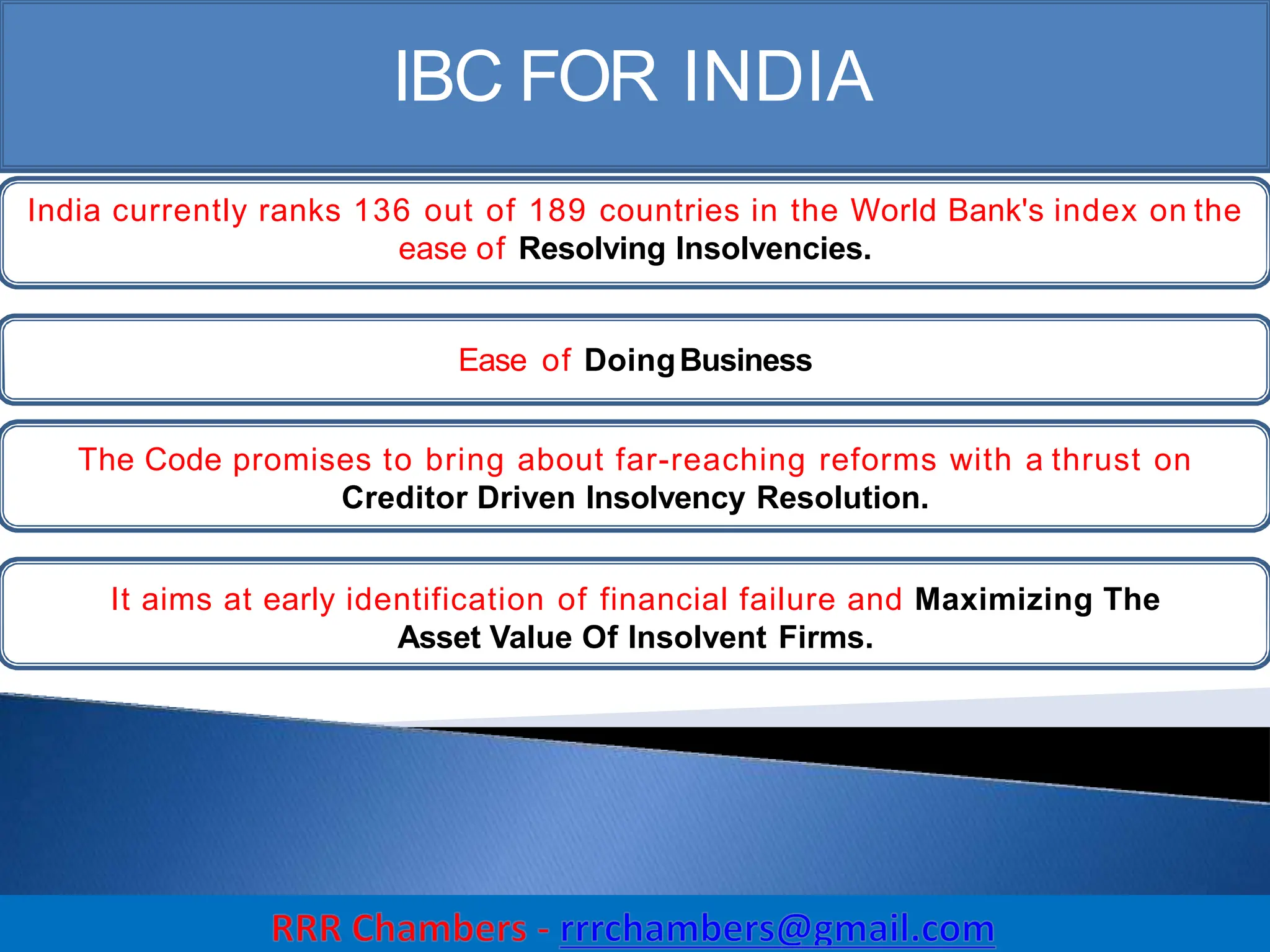 IBC FOR INDIA

India currently ranks 136 out of 189 countries in the World Bank's index on the ease of Resolving Insolvencies.

Ease of Doing Business

The Code promises to bring about far-reaching reforms with a thrust on Creditor Driven Insolvency Resolution.

It aims at early identification of financial failure and Maximizing The Asset Value Of Insolvent Firms.

RRR Chambers - rrrchambers@gmail.com